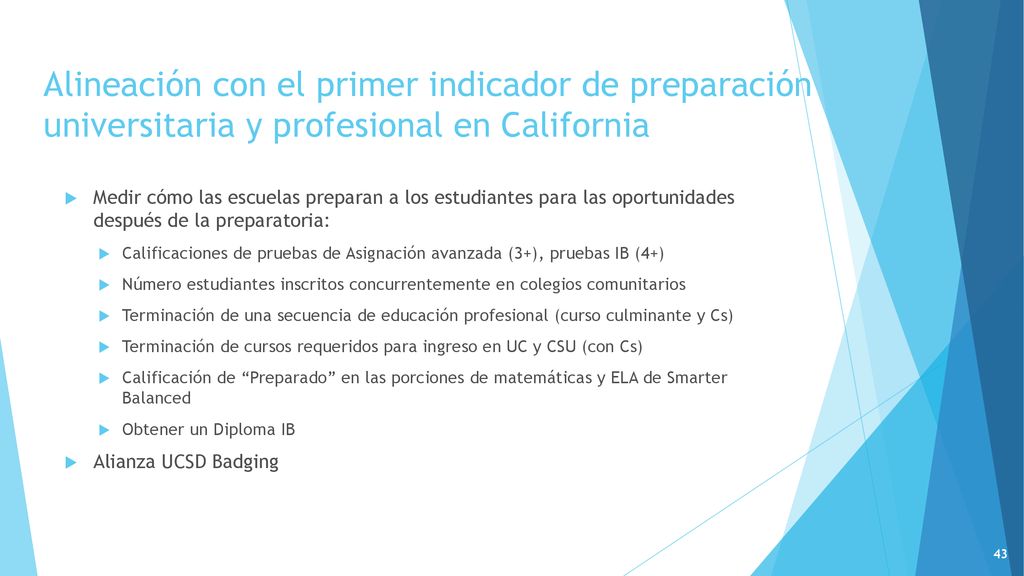 Alineación con el primer indicador de preparación universitaria y profesional en California

Medir cómo las escuelas preparan a los estudiantes para las oportunidades después de la preparatoria:

Calificaciones de pruebas de Asignación avanzada (3+), pruebas IB (4+)

Número estudiantes inscritos concurrentemente en colegios comunitarios

Terminación de una secuencia de educación profesional (curso culminante y Cs)

Terminación de cursos requeridos para ingreso en UC y CSU (con Cs)

Calificación de “Preparado” en las porciones de matemáticas y ELA de Smarter Balanced

Obtener un Diploma IB

Alianza UCSD Badging

43